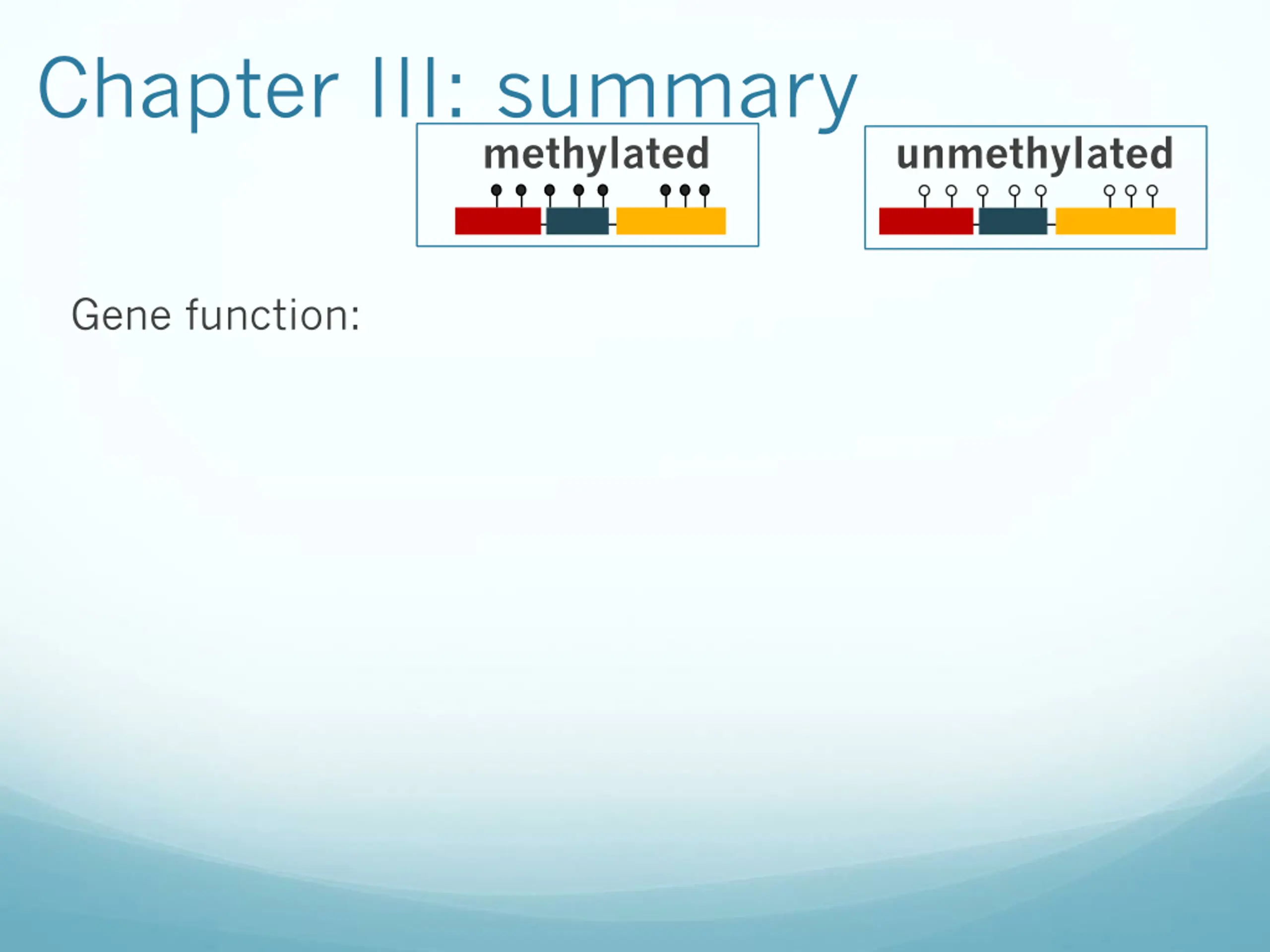 Chapter III: summary

methylated

unmethylated

Gene function: